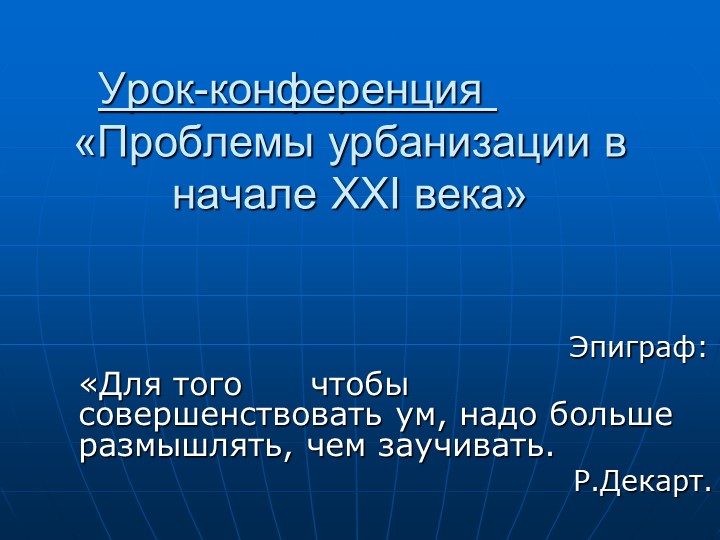 Урок-конференция
«Проблемы урбанизации в начале XXI века»

Эпиграф:
«Для того чтобы совершенствовать ум, надо больше размышлять, чем заучивать.
Р.Декарт.